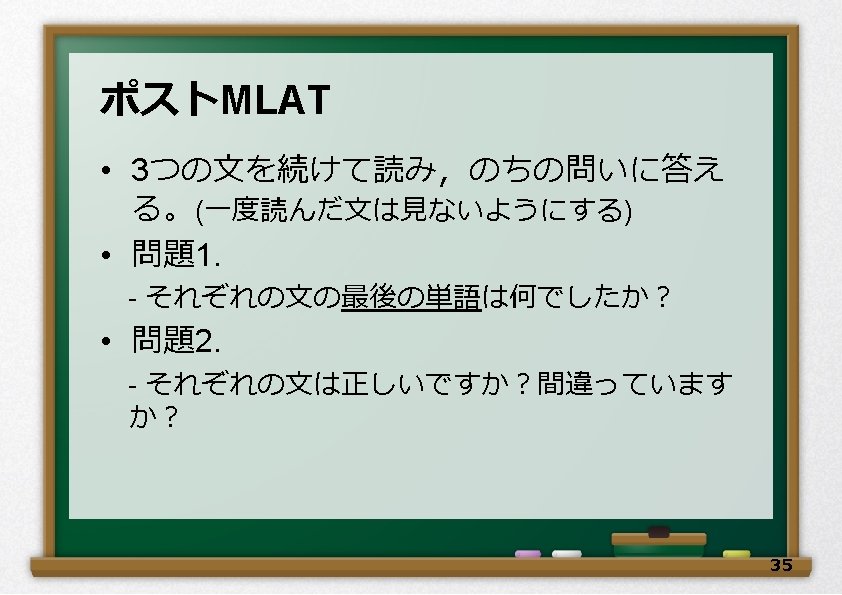 ポストMLAT

• 3つの文を続けて読み，のちの問いに答える。(一度読んだ文は見ないようにする)

• 問題1.

- それぞれの文の最後の単語は何でしたか？

• 問題2.

- それぞれの文は正しいですか？間違っていますか？

35